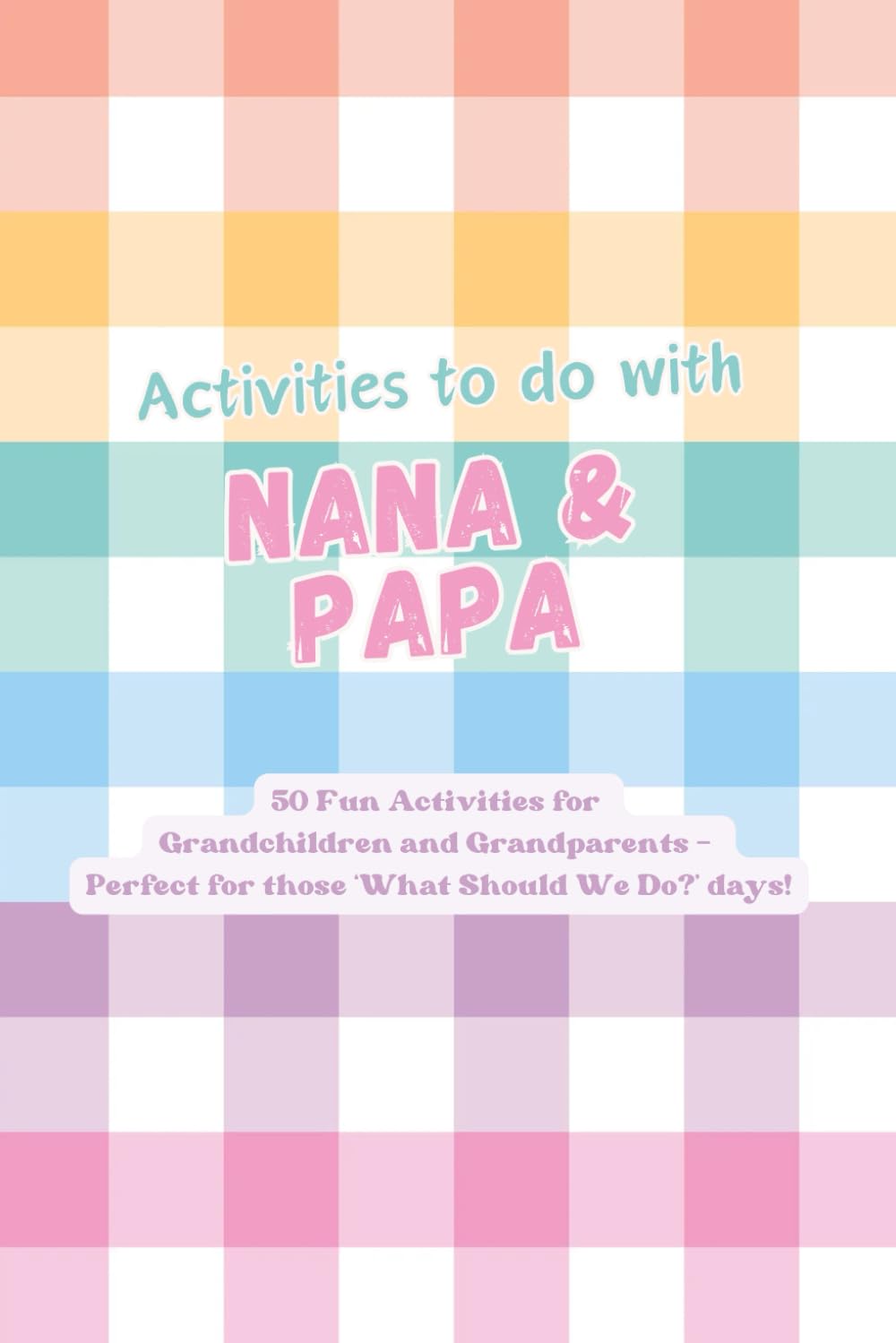 Activities to do with

NANA & PAPA

50 Fun Activities for Grandchildren and Grandparents – Perfect for those 'What Should We Do?' days!